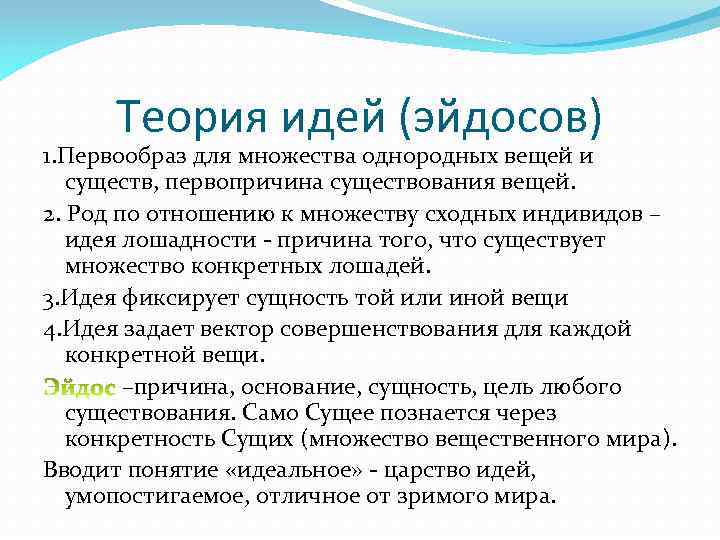 Теория идей (эйдосов)

1.Первообраз для множества однородных вещей и существ, первопричина существования вещей.

2. Род по отношению к множеству сходных индивидов – идея лошадности - причина того, что существует множество конкретных лошадей.

3.Идея фиксирует сущность той или иной вещи

4.Идея задает вектор совершенствования для каждой конкретной вещи.

Эйдос –причина, основание, сущность, цель любого существования. Само Сущее познается через конкретность Сущих (множество вещественного мира).

Вводит понятие «идеальное» - царство идей, умопостигаемое, отличное от зримого мира.